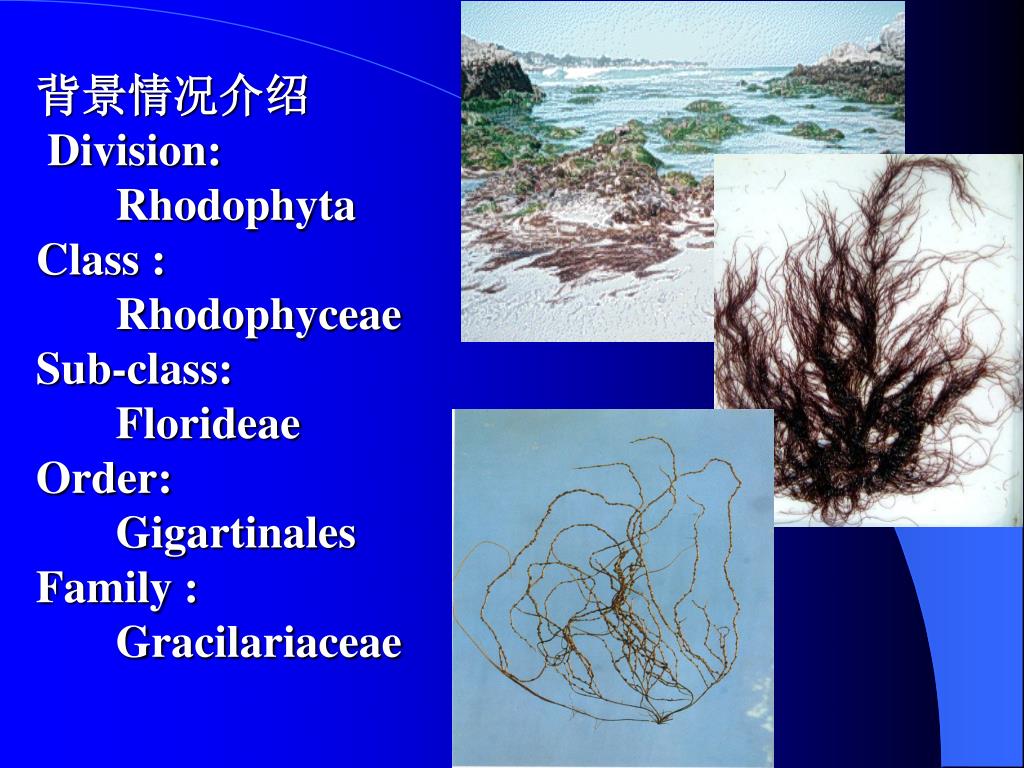 背景情况介绍
Division:
Rhodophyta
Class :
Rhodophyceae
Sub-class:
Florideae
Order:
Gigartinales
Family :
Gracilariaceae